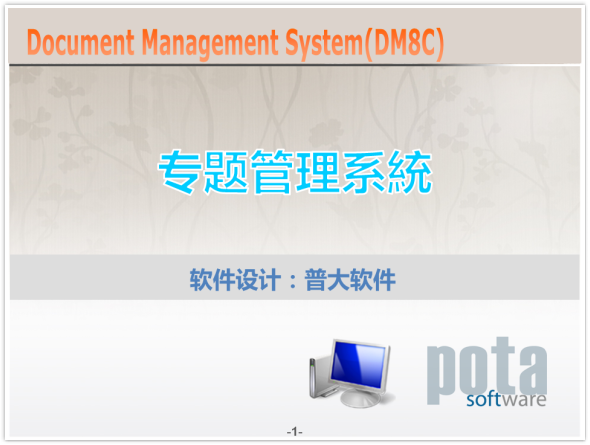 Document Management System(DM8C)

专题管理系統

软件设计：普大软件

pota
software

-1-